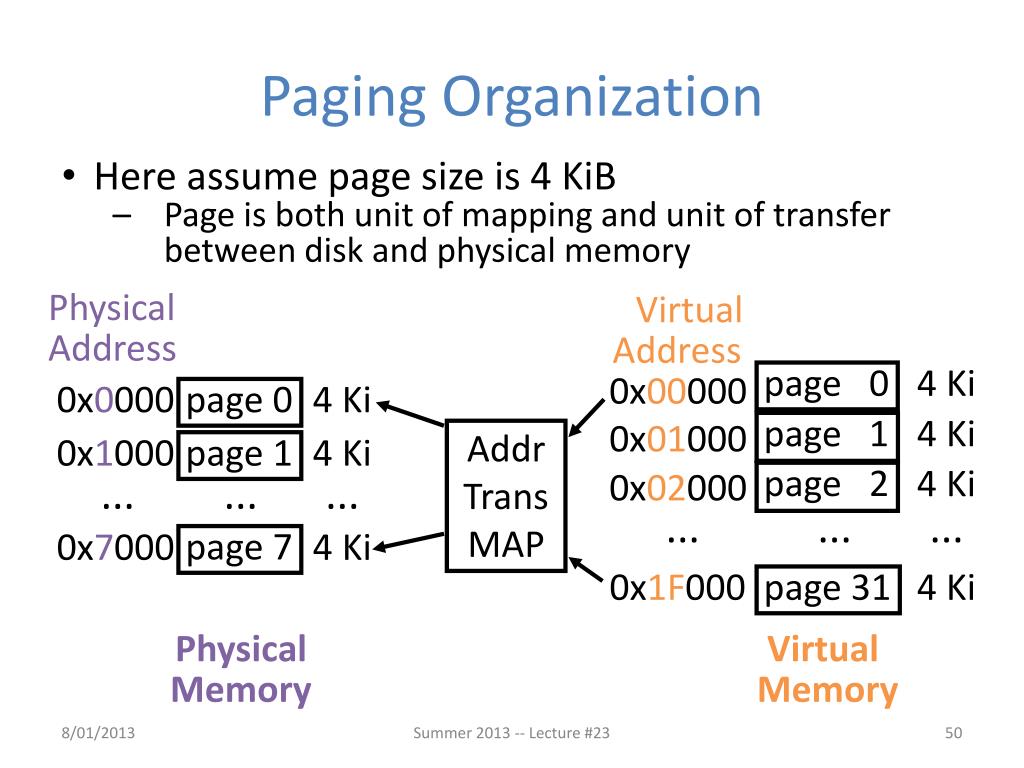 Paging Organization

• Here assume page size is 4 KiB
– Page is both unit of mapping and unit of transfer between disk and physical memory

Physical Address

0x0000 page 0 4 Ki
0x1000 page 1 4 Ki
... ... ...
0x7000 page 7 4 Ki

Physical Memory

Addr Trans MAP

Virtual Address

0x00000 page 0 4 Ki
0x01000 page 1 4 Ki
0x02000 page 2 4 Ki
... ... ...
0x1F000 page 31 4 Ki

Virtual Memory

8/01/2013

Summer 2013 -- Lecture #23

50